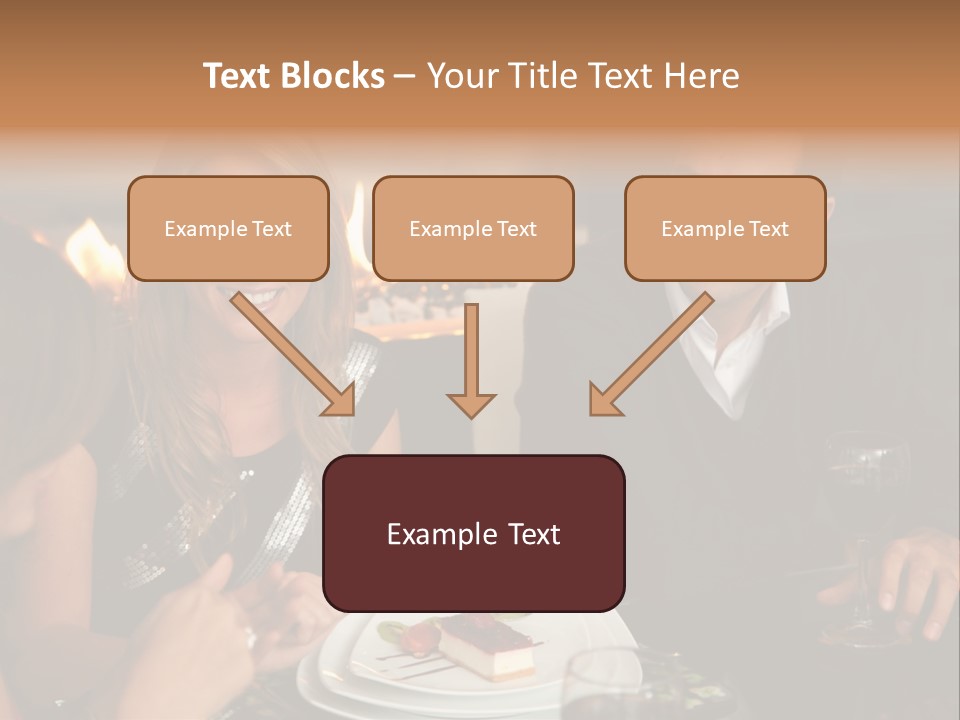 Text Blocks – Your Title Text Here

Example Text

Example Text

Example Text

Example Text